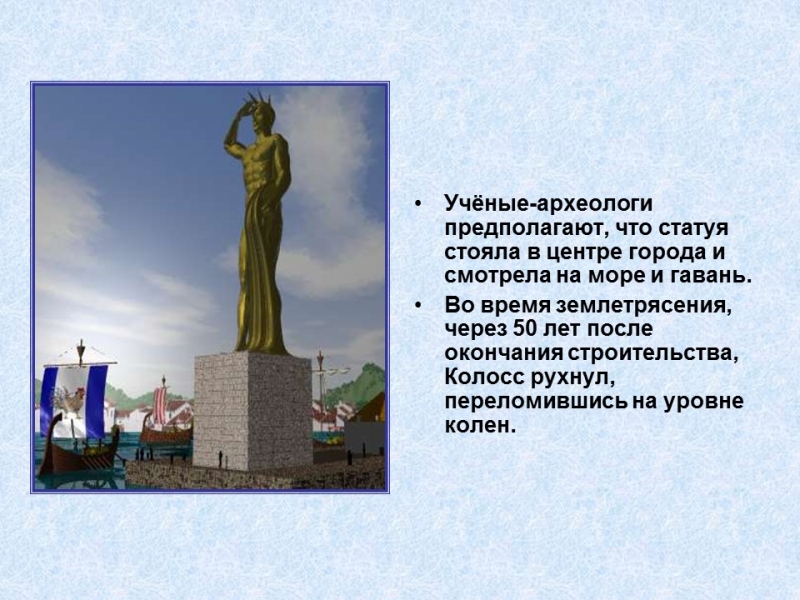 • Учёные-археологи предполагают, что статуя стояла в центре города и смотрела на море и гавань.

• Во время землетрясения, через 50 лет после окончания строительства, Колосс рухнул, переломившись на уровне колен.